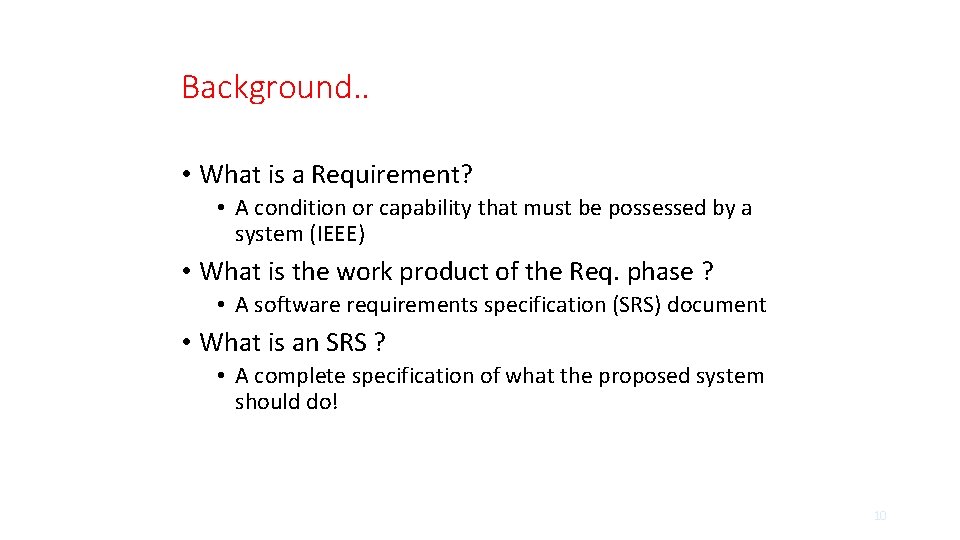 Background..

• What is a Requirement?
  • A condition or capability that must be possessed by a system (IEEE)
• What is the work product of the Req. phase ?
  • A software requirements specification (SRS) document
• What is an SRS ?
  • A complete specification of what the proposed system should do!

10